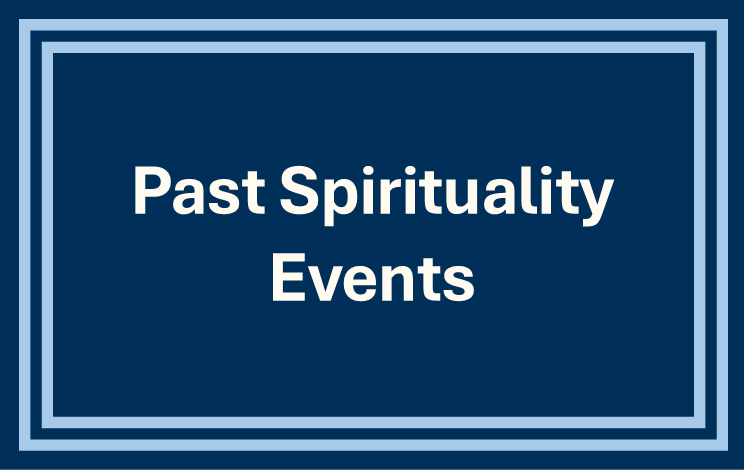 Past Spirituality Events